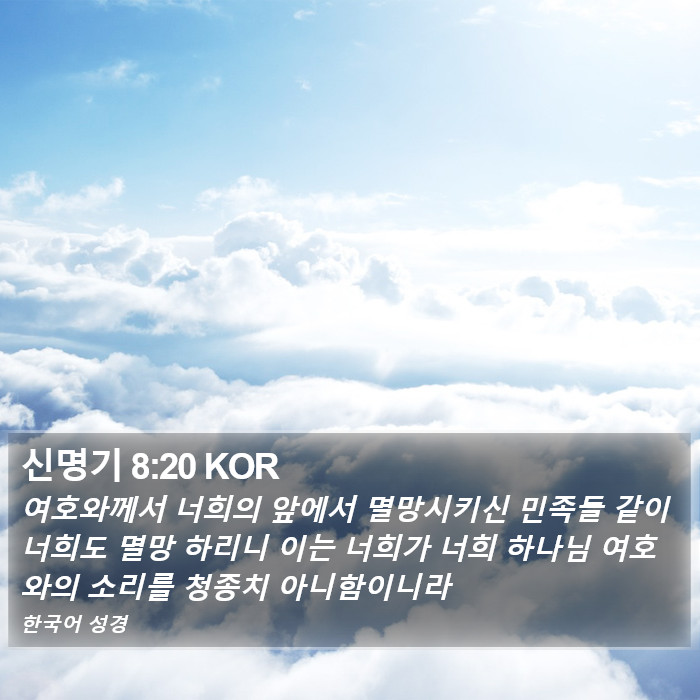 신명기 8:20 KOR

여호와께서 너희의 앞에서 멸망시키신 민족들 같이 너희도 멸망 하리니 이는 너희가 너희 하나님 여호와의 소리를 청종치 아니함이니라

한국어 성경